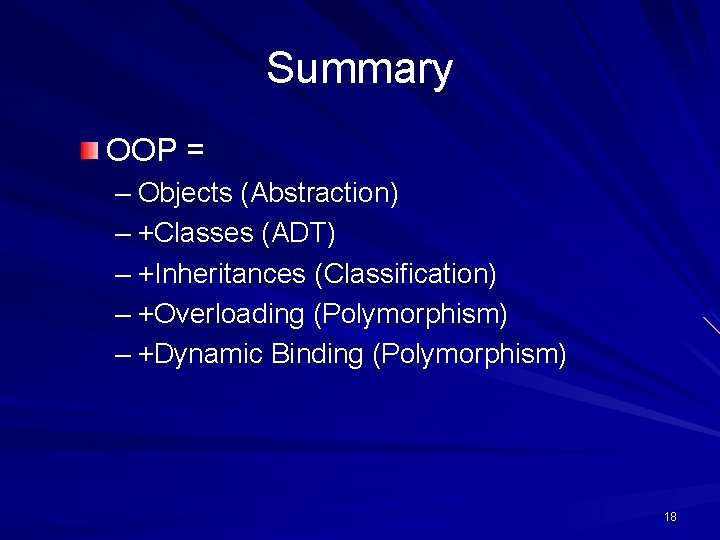 Summary

OOP =

– Objects (Abstraction)
– +Classes (ADT)
– +Inheritances (Classification)
– +Overloading (Polymorphism)
– +Dynamic Binding (Polymorphism)

18